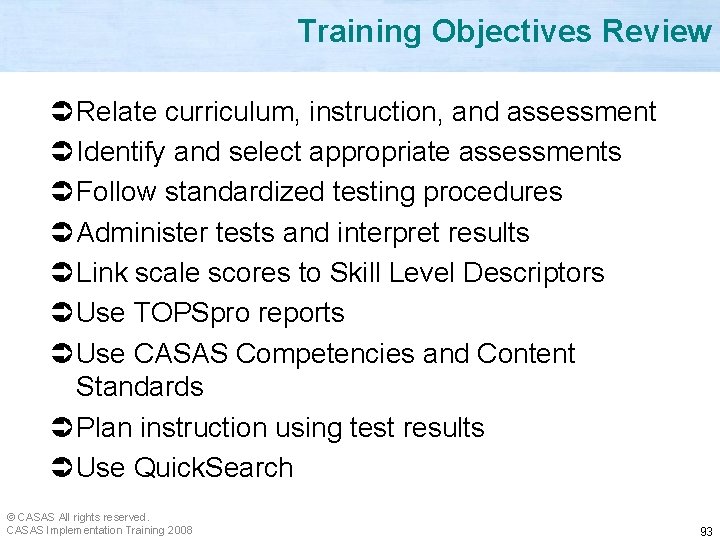 Training Objectives Review

➲ Relate curriculum, instruction, and assessment
➲ Identify and select appropriate assessments
➲ Follow standardized testing procedures
➲ Administer tests and interpret results
➲ Link scale scores to Skill Level Descriptors
➲ Use TOPSpro reports
➲ Use CASAS Competencies and Content Standards
➲ Plan instruction using test results
➲ Use QuickSearch

© CASAS All rights reserved.
CASAS Implementation Training 2008

93